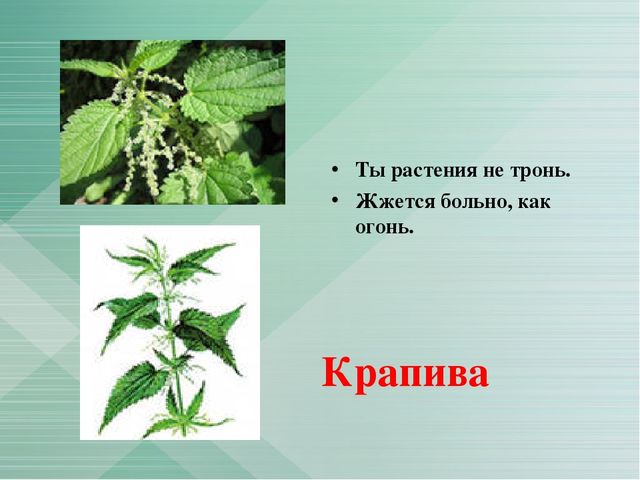 • Ты растения не тронь.
• Жжется больно, как огонь.

Крапива